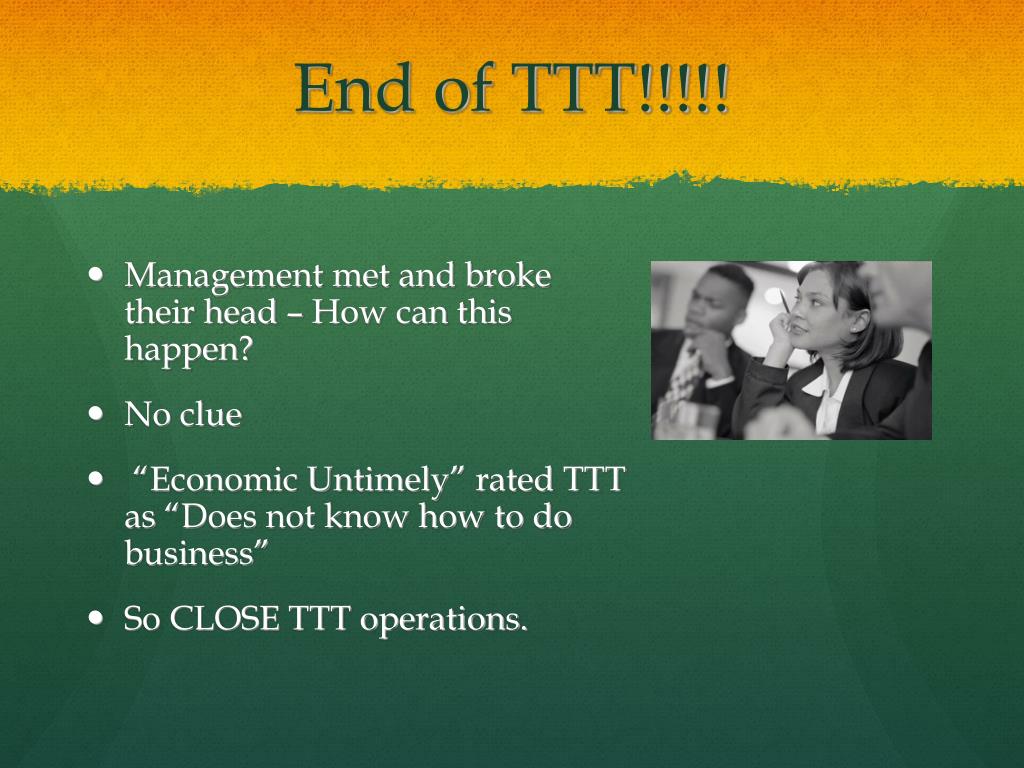 End of TTT!!!!!

- Management met and broke their head – How can this happen?
- No clue
- “Economic Untimely” rated TTT as “Does not know how to do business”
- So CLOSE TTT operations.